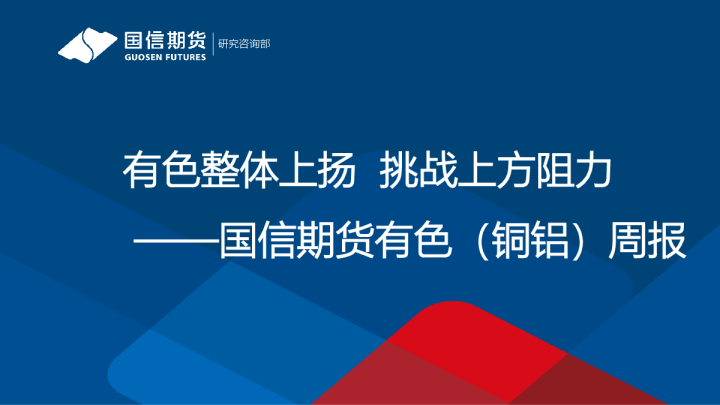 国信期货
GUOSEN FUTURES
研究咨询部

有色整体上扬 挑战上方阻力
——国信期货有色（铜铝）周报